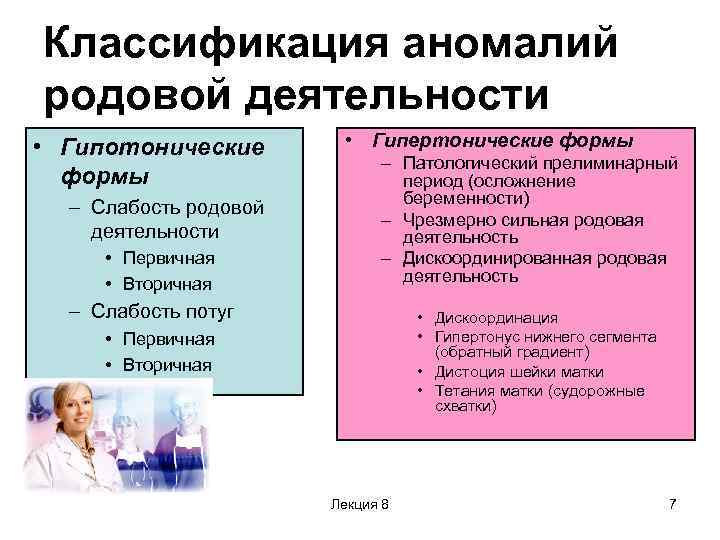 Классификация аномалий родовой деятельности

• Гипотонические формы
– Слабость родовой деятельности
• Первичная
• Вторичная
– Слабость потуг
• Первичная
• Вторичная

• Гипертонические формы
– Патологический прелиминарный период (осложнение беременности)
– Чрезмерно сильная родовая деятельность
– Дискоординированная родовая деятельность
• Дискоординация
• Гипертонус нижнего сегмента (обратный градиент)
• Дистоция шейки матки
• Тетания матки (судорожные схватки)

Лекция 8

7